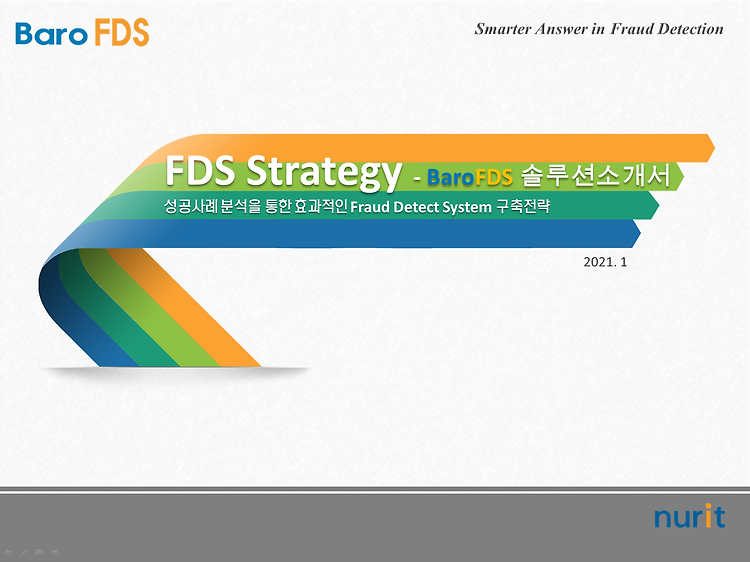 Baro FDS

Smarter Answer in Fraud Detection

FDS Strategy - BaroFDS 솔루션소개서

성공사례 분석을 통한 효과적인 Fraud Detect System 구축전략

2021. 1

nurit